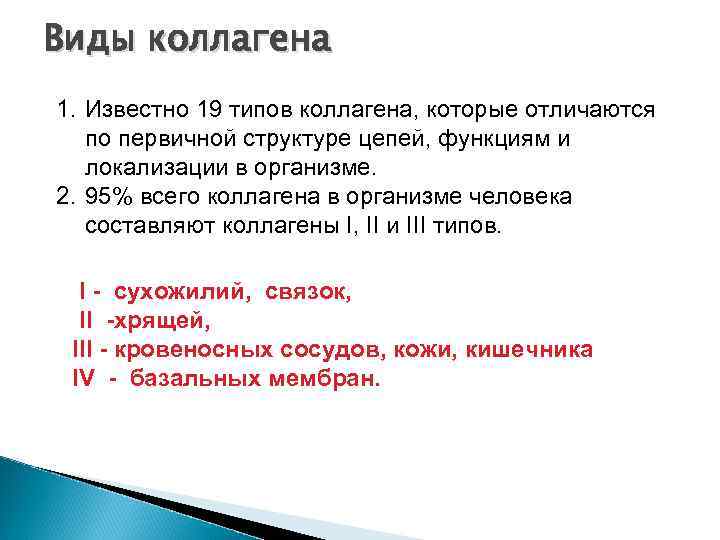 Виды коллагена

1. Известно 19 типов коллагена, которые отличаются по первичной структуре цепей, функциям и локализации в организме.
2. 95% всего коллагена в организме человека составляют коллагены I, II и III типов.

I - сухожилий, связок,
II -хрящей,
III - кровеносных сосудов, кожи, кишечника
IV - базальных мембран.